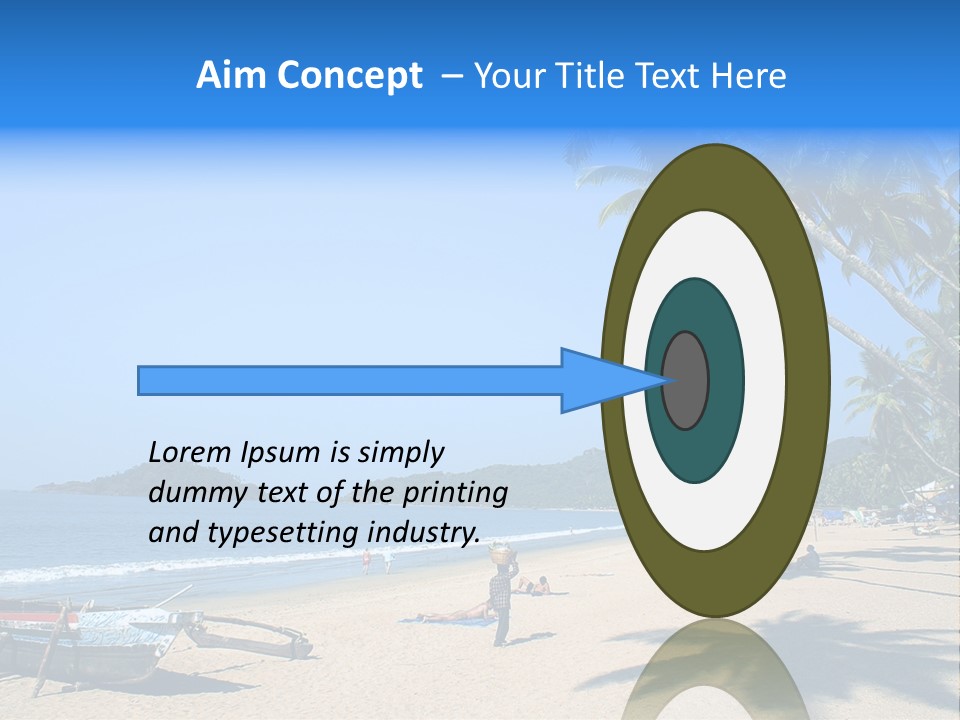 Aim Concept – Your Title Text Here

Lorem Ipsum is simply dummy text of the printing and typesetting industry.